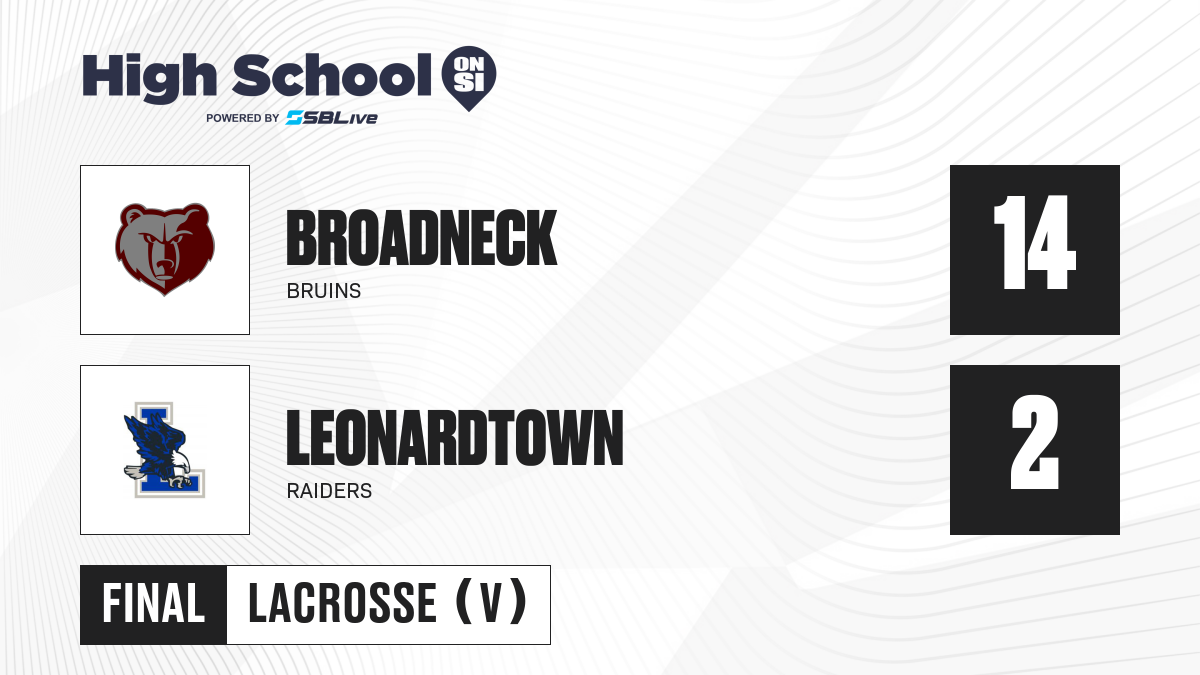 High School ON SI
POWERED BY SBLive

BROADNECK
BRUINS

14

LEONARDTOWN
RAIDERS

2

FINAL LACROSSE (V)